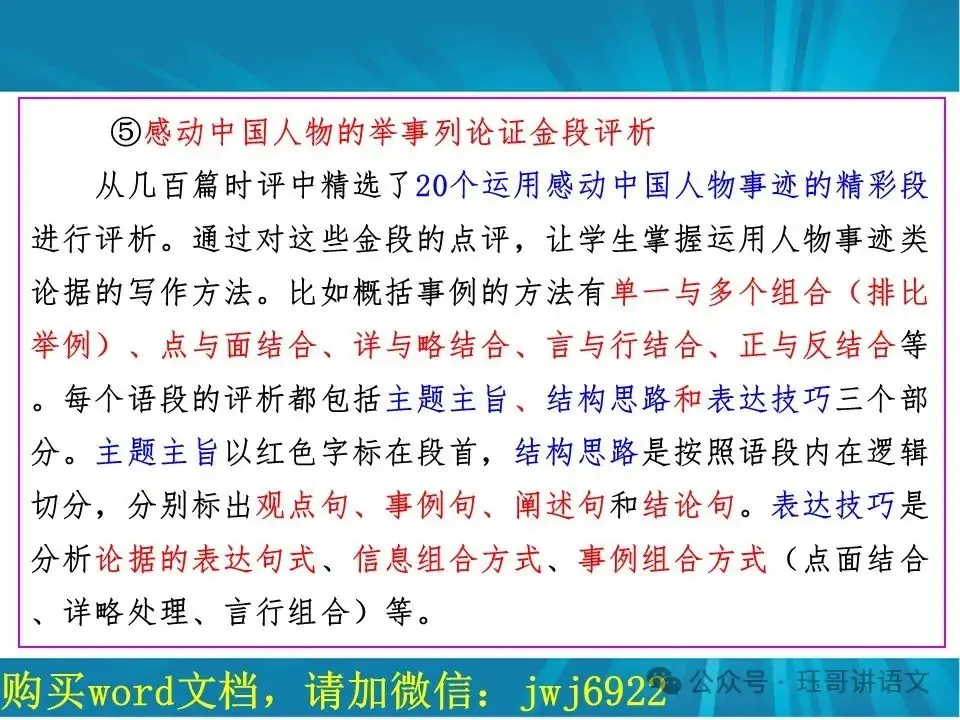 ⑤感动中国人物的举事列论证金段评析

从几百篇时评中精选了20个运用感动中国人物事迹的精彩段进行评析。通过对这些金段的点评，让学生掌握运用人物事迹类论据的写作方法。比如概括事例的方法有单一与多个组合（排比举例）、点与面结合、详与略结合、言与行结合、正与反结合等。每个语段的评析都包括主题主旨、结构思路和表达技巧三个部分。主题主旨以红色字标在段首，结构思路是按照语段内在逻辑切分，分别标出观点句、事例句、阐述句和结论句。表达技巧是分析论据的表达句式、信息组合方式、事例组合方式（点面结合、详略处理、言行组合）等。

购买word文档，请加微信：jwj6922

公众号 · 珏哥讲语文